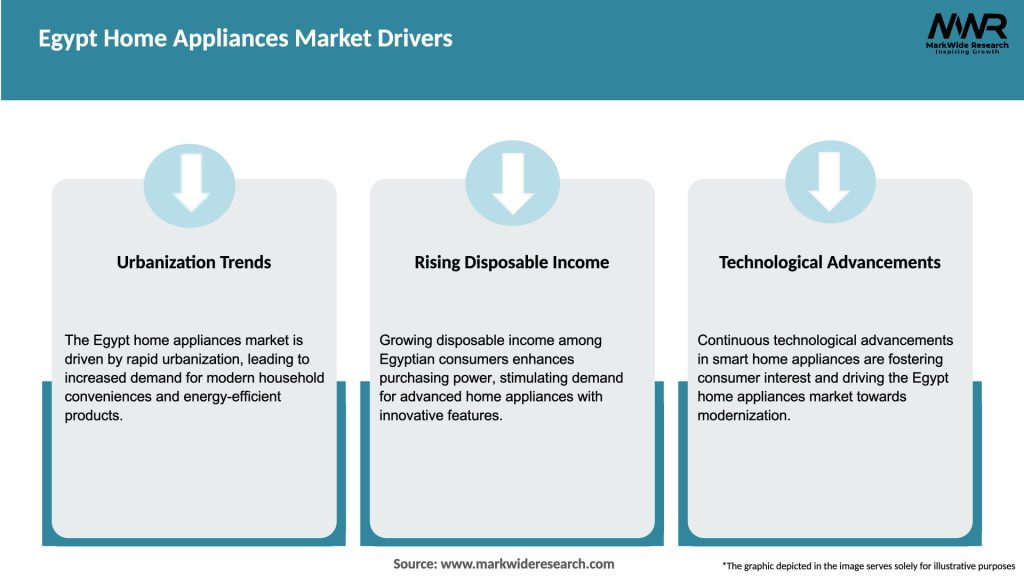 Egypt Home Appliances Market Drivers

MWR
MarkWide Research
Inspiring Growth

Urbanization Trends

The Egypt home appliances market is driven by rapid urbanization, leading to increased demand for modern household conveniences and energy-efficient products.

Rising Disposable Income

Growing disposable income among Egyptian consumers enhances purchasing power, stimulating demand for advanced home appliances with innovative features.

Technological Advancements

Continuous technological advancements in smart home appliances are fostering consumer interest and driving the Egypt home appliances market towards modernization.

Source: www.markwideresearch.com

*The graphic depicted in the image serves solely for illustrative purposes